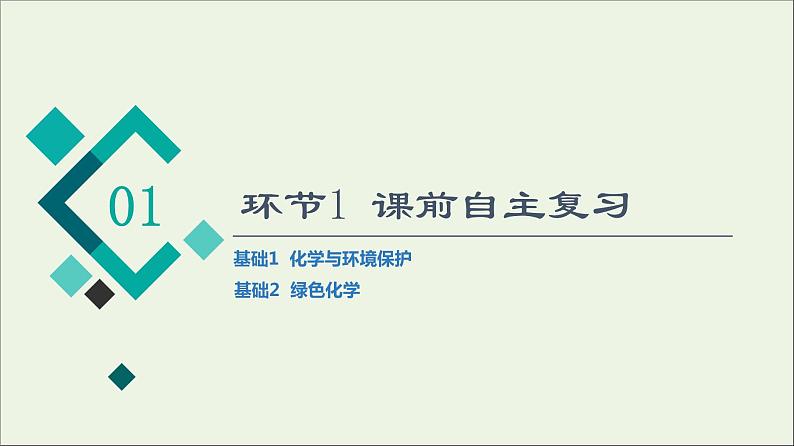 01

环节1 课前自主复习

基础1 化学与环境保护

基础2 绿色化学